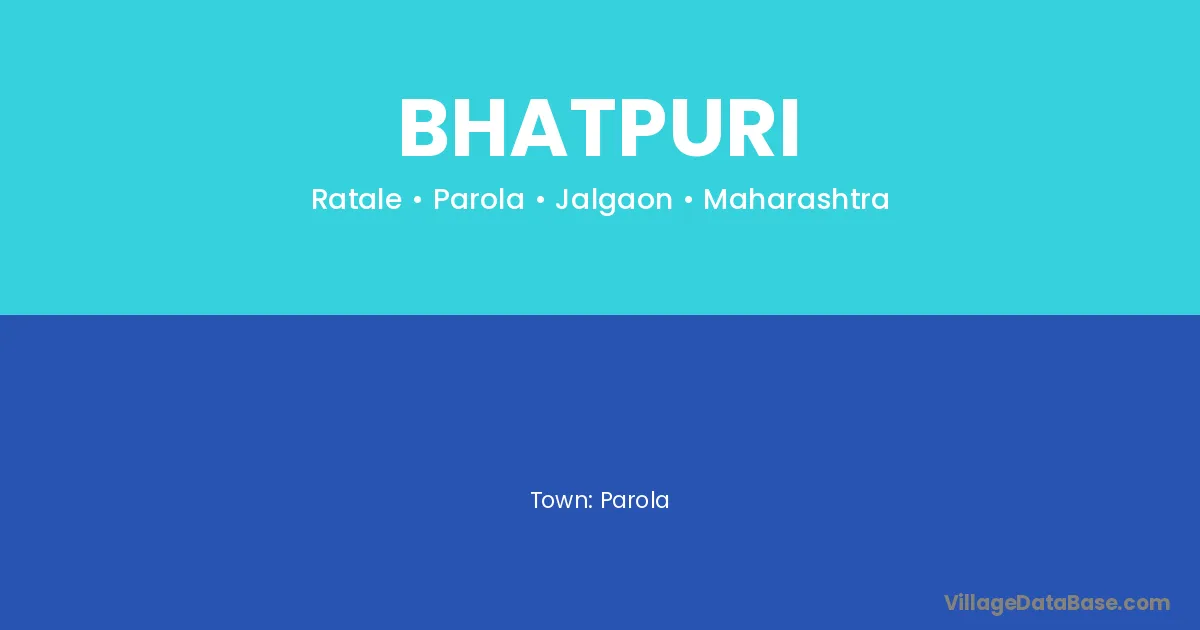 BHATPURI

Ratale • Parola • Jalgaon • Maharashtra

Town: Parola

VillageDataBase.com